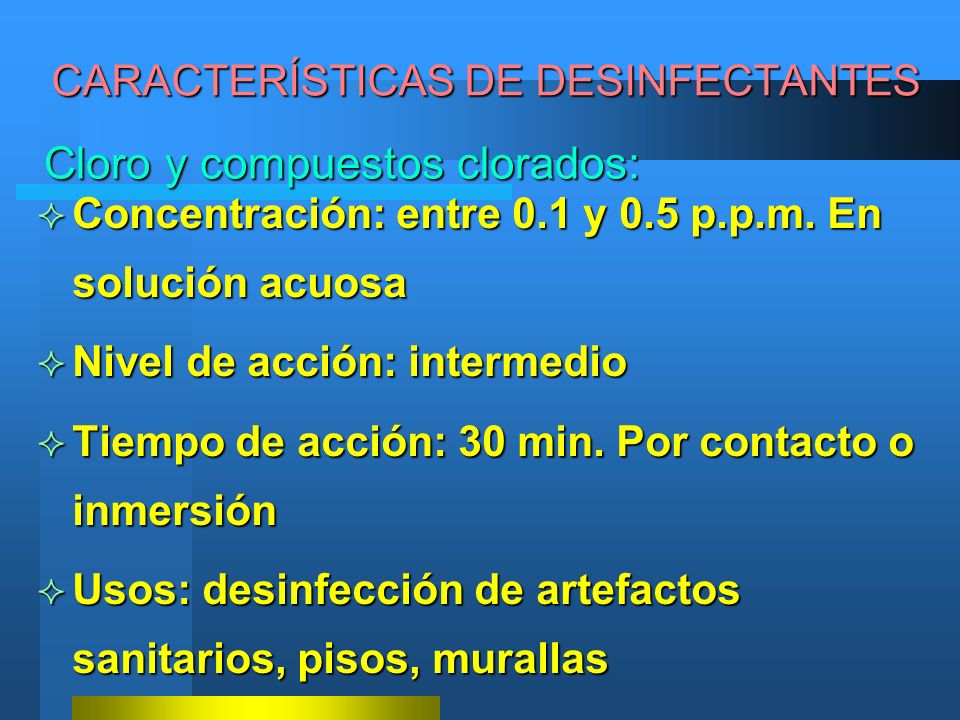 CARACTERÍSTICAS DE DESINFECTANTES

Cloro y compuestos clorados:

✧ Concentración: entre 0.1 y 0.5 p.p.m. En solución acuosa

✧ Nivel de acción: intermedio

✧ Tiempo de acción: 30 min. Por contacto o inmersión

✧ Usos: desinfección de artefactos sanitarios, pisos, murallas